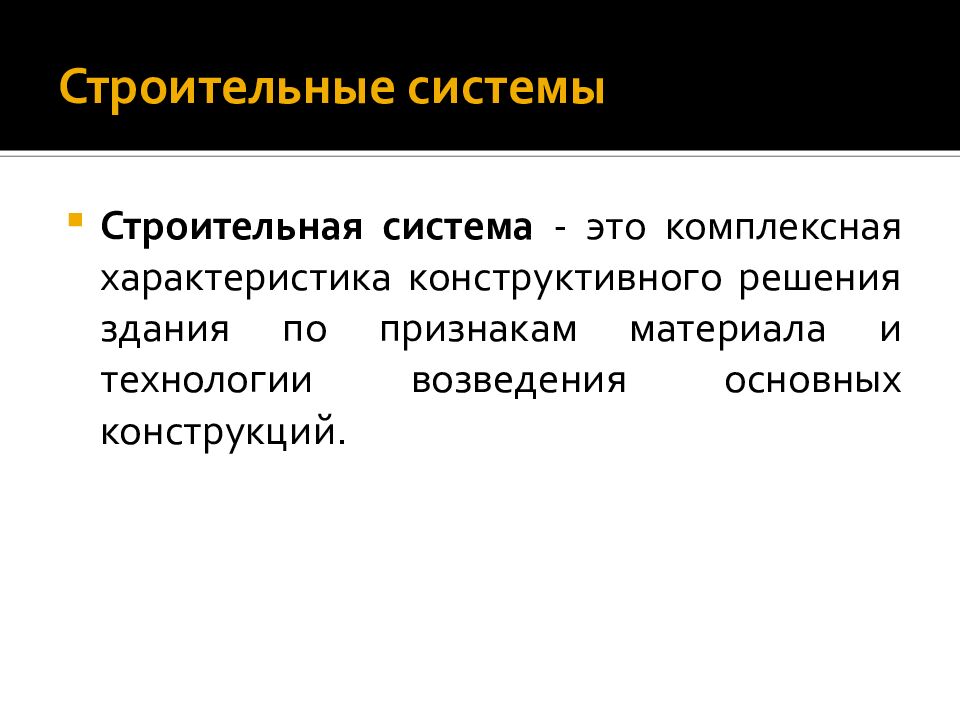 Строительные системы

Строительная система - это комплексная характеристика конструктивного решения здания по признакам материала и технологии возведения основных конструкций.